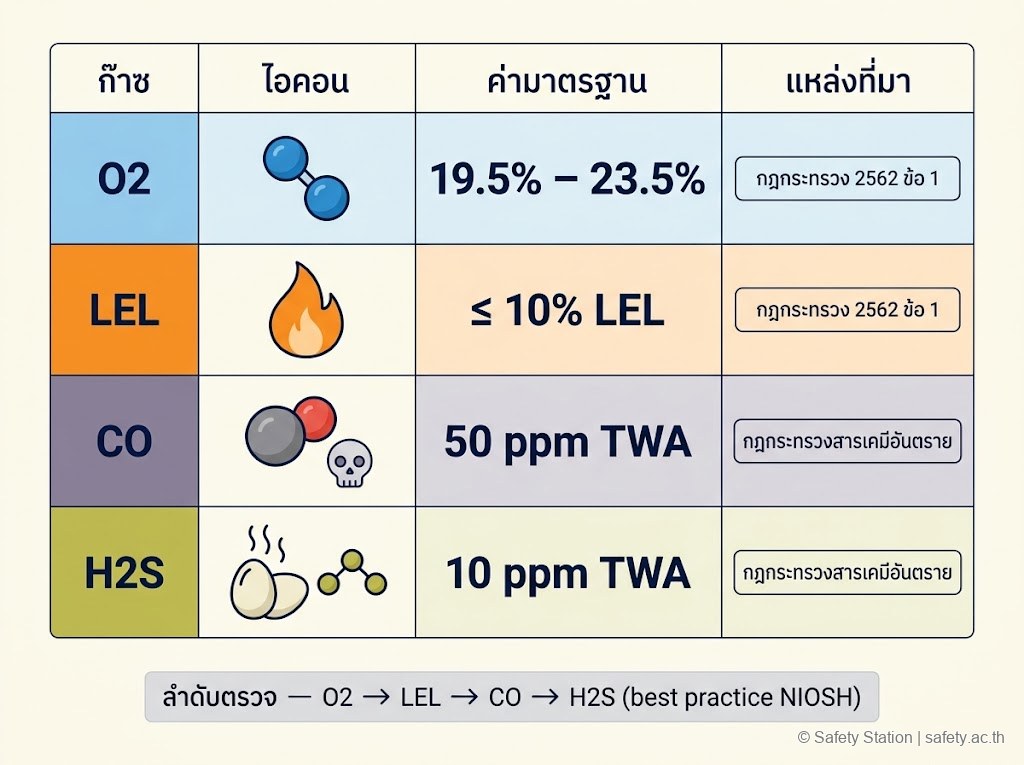 | ก๊าซ | ไอคอน | ค่ามาตรฐาน | แหล่งที่มา |
|---|---|---|---|
| O2 | | 19.5% – 23.5% | กฎกระทรวง 2562 ข้อ 1 |
| LEL | | ≤ 10% LEL | กฎกระทรวง 2562 ข้อ 1 |
| CO | | 50 ppm TWA | กฎกระทรวงสารเคมีอันตราย |
| H2S | | 10 ppm TWA | กฎกระทรวงสารเคมีอันตราย |

ลำดับตรวจ — O2 → LEL → CO → H2S (best practice NIOSH)

© Safety Station | safety.ac.th